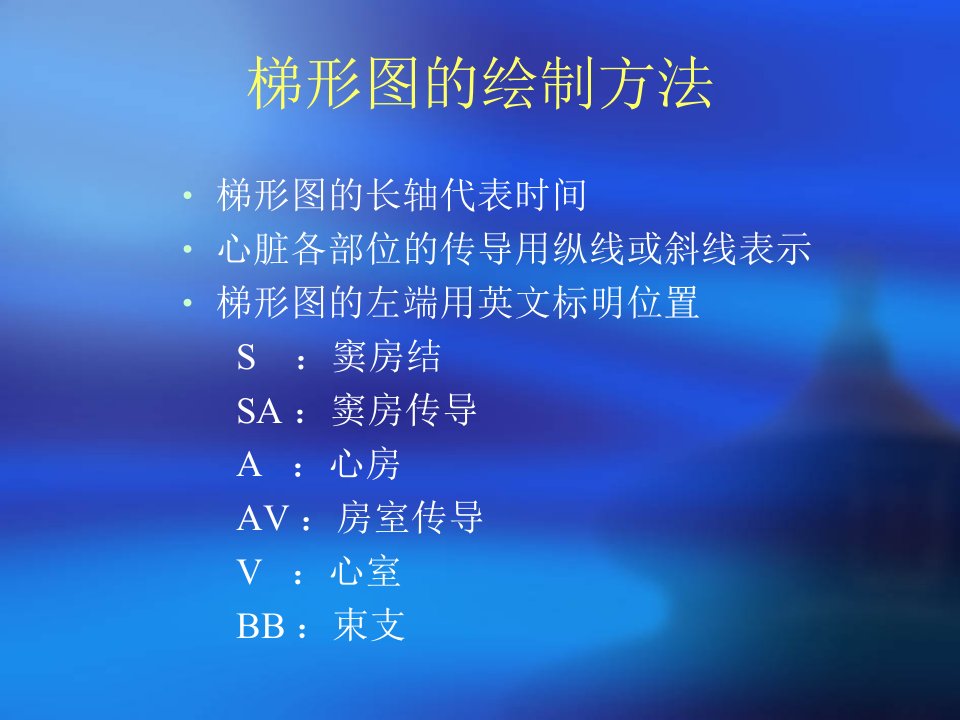 梯形图的绘制方法

• 梯形图的长轴代表时间
• 心脏各部位的传导用纵线或斜线表示
• 梯形图的左端用英文标明位置

S ：窦房结
SA：窦房传导
A ：心房
AV：房室传导
V ：心室
BB：束支